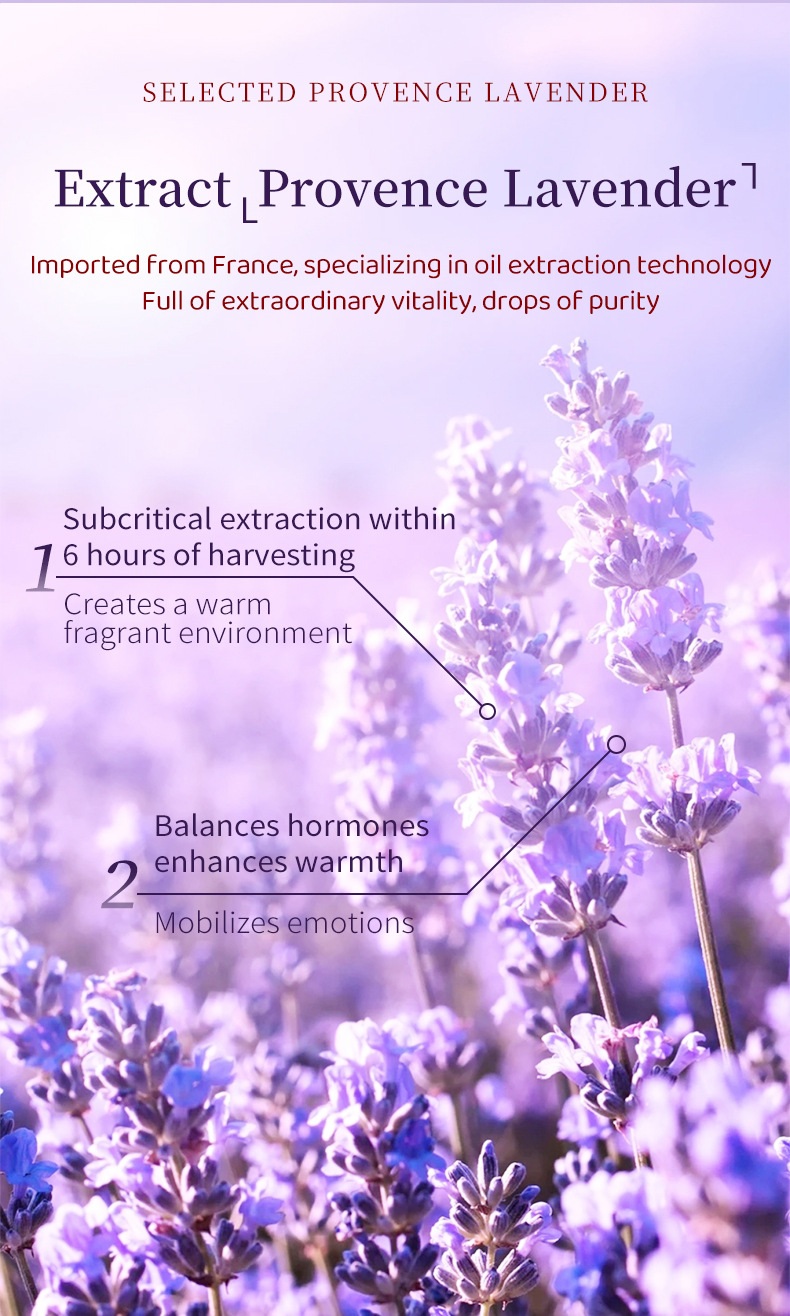 SELECTED PROVENCE LAVENDER

Extract Provence Lavender

Imported from France, specializing in oil extraction technology
Full of extraordinary vitality, drops of purity

1 Subcritical extraction within 6 hours of harvesting

Creates a warm fragrant environment

2 Balances hormones enhances warmth

Mobilizes emotions